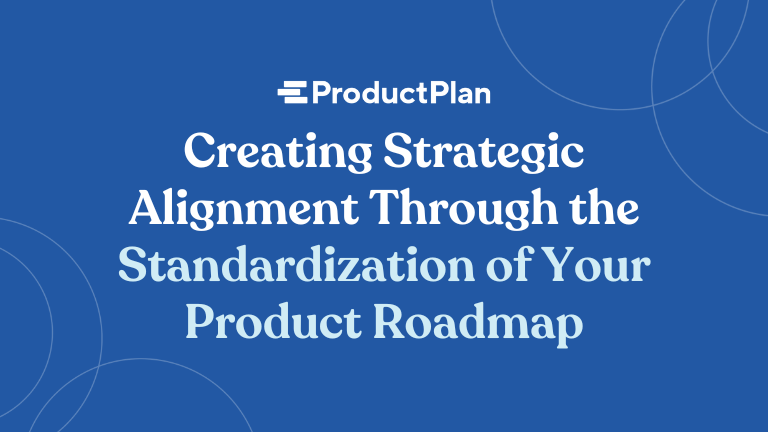 ProductPlan

Creating Strategic Alignment Through the Standardization of Your Product Roadmap